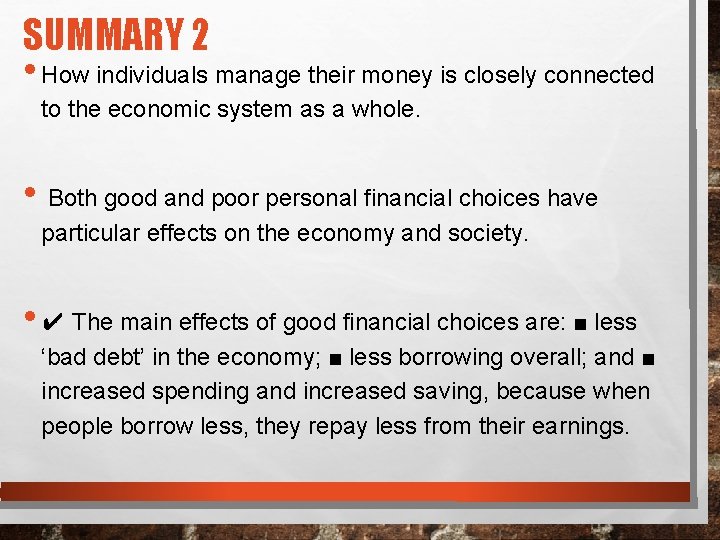 SUMMARY 2

• How individuals manage their money is closely connected to the economic system as a whole.

• Both good and poor personal financial choices have particular effects on the economy and society.

• ✔ The main effects of good financial choices are: ■ less ‘bad debt’ in the economy; ■ less borrowing overall; and ■ increased spending and increased saving, because when people borrow less, they repay less from their earnings.